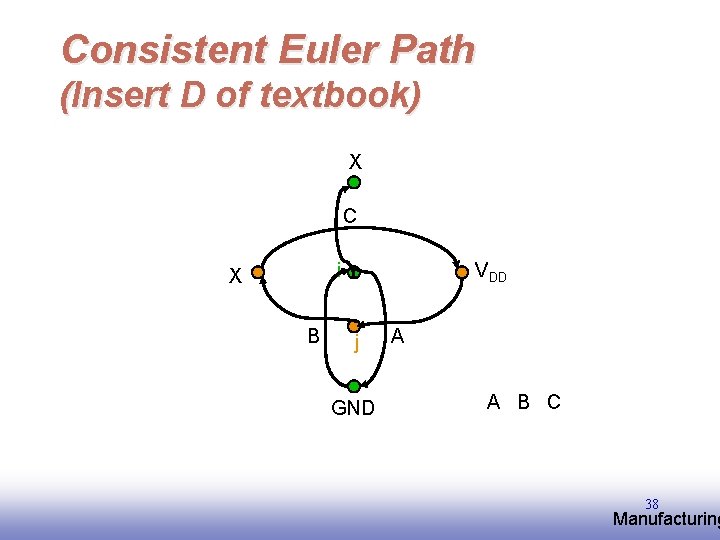 Consistent Euler Path
(Insert D of textbook)

X

C

X

i

$V_{DD}$

B

j

A

GND

A B C

38

Manufacturing